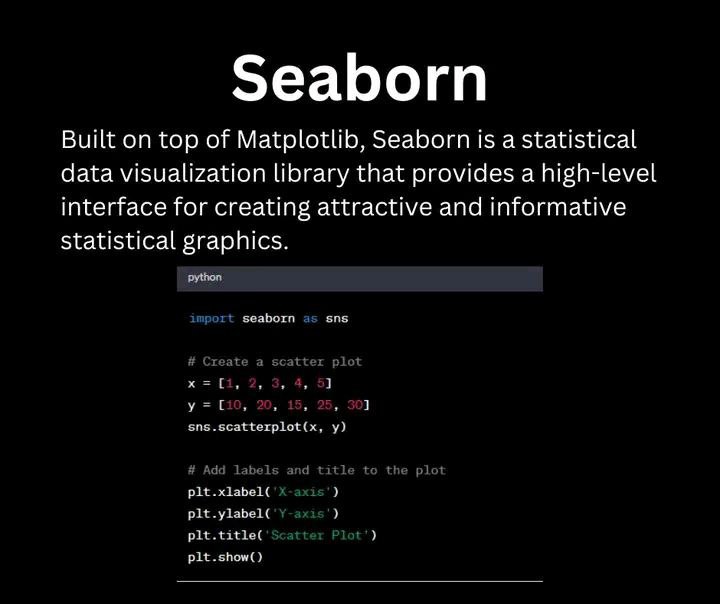 Seaborn

Built on top of Matplotlib, Seaborn is a statistical data visualization library that provides a high-level interface for creating attractive and informative statistical graphics.

python

import seaborn as sns

# Create a scatter plot
x = [1, 2, 3, 4, 5]
y = [10, 20, 15, 25, 30]
sns.scatterplot(x, y)

# Add labels and title to the plot
plt.xlabel('X-axis')
plt.ylabel('Y-axis')
plt.title('Scatter Plot')
plt.show()